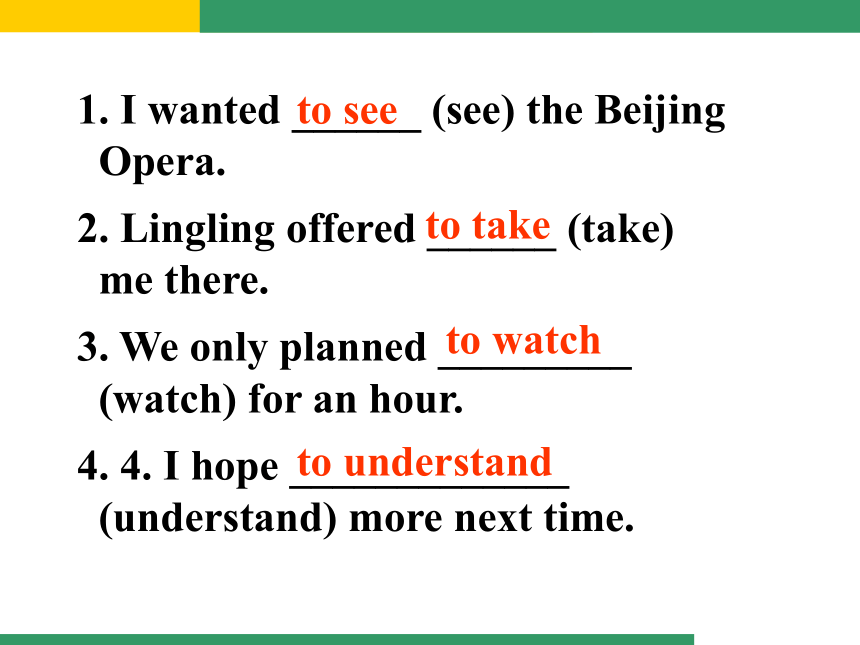 1. I wanted to see (see) the Beijing Opera.

2. Lingling offered to take (take) me there.

3. We only planned to watch (watch) for an hour.

4. 4. I hope to understand (understand) more next time.